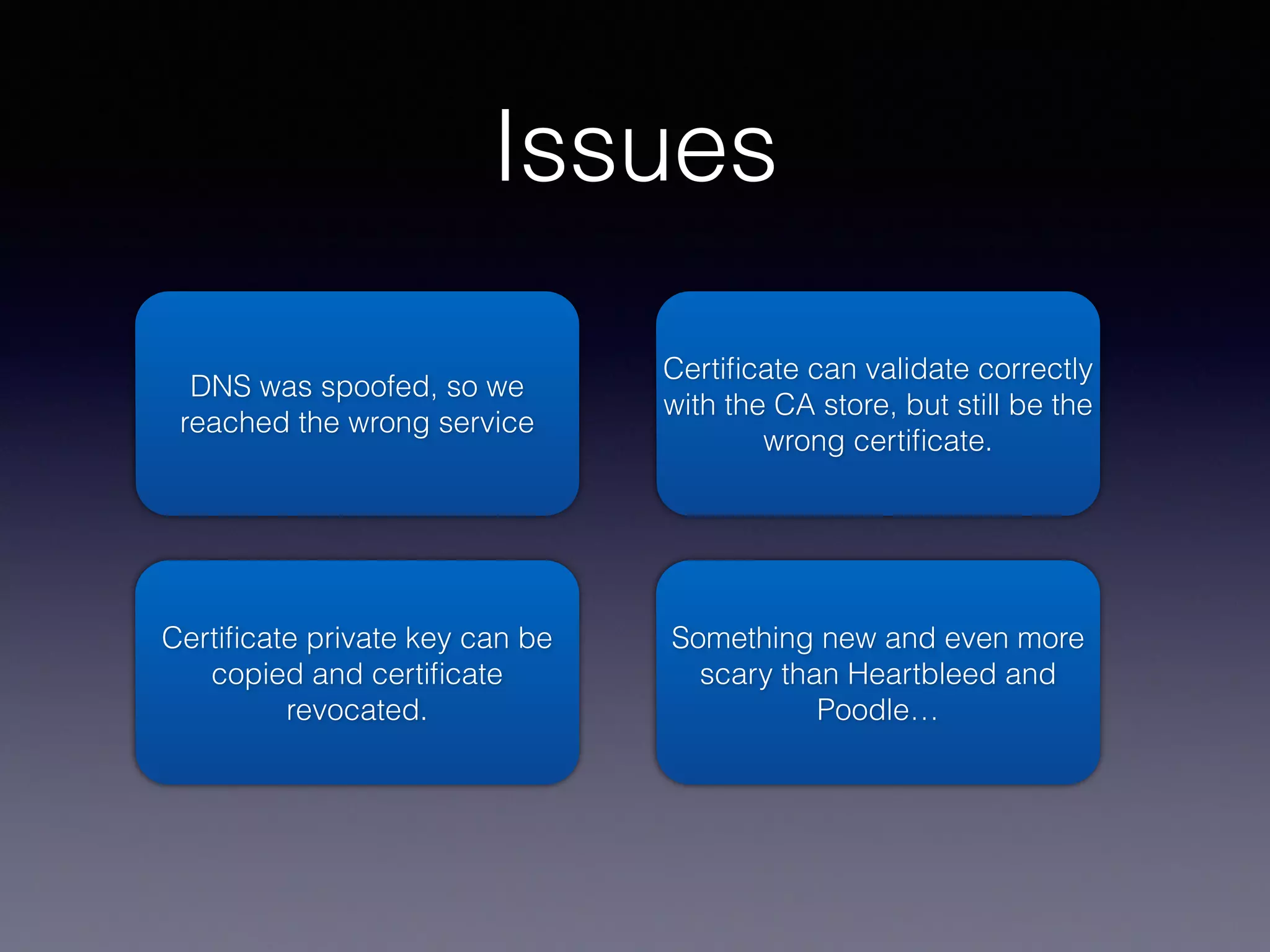 Issues

DNS was spoofed, so we reached the wrong service

Certificate can validate correctly with the CA store, but still be the wrong certificate.

Certificate private key can be copied and certificate revocated.

Something new and even more scary than Heartbleed and Poodle…